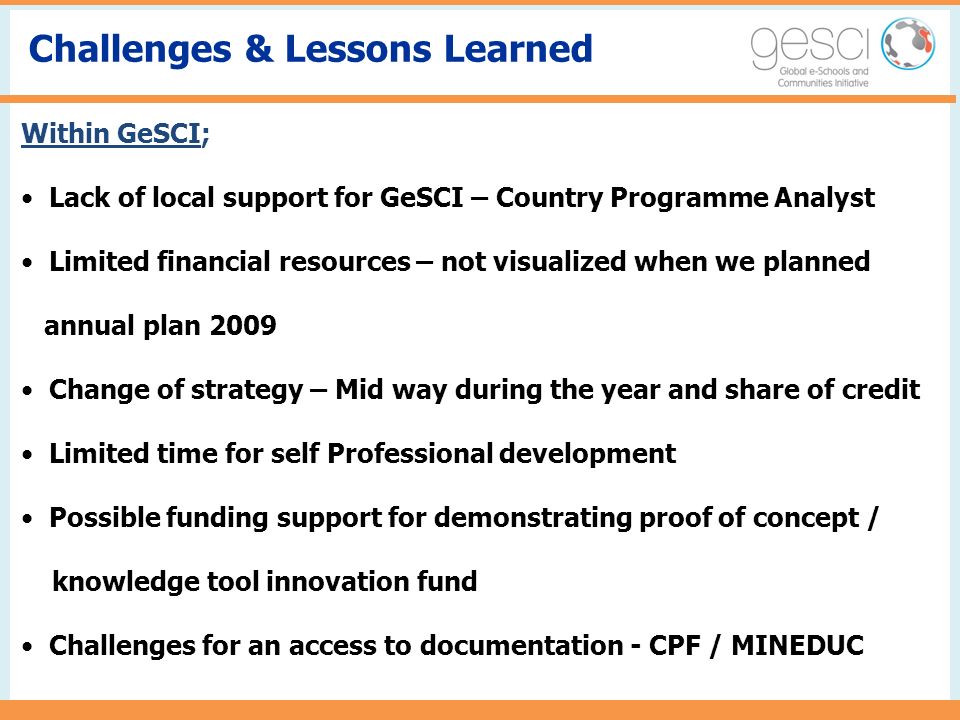 Challenges & Lessons Learned

gesci
Global e-Schools and Communities Initiative

Within GeSCI;

• Lack of local support for GeSCI – Country Programme Analyst

• Limited financial resources – not visualized when we planned annual plan 2009

• Change of strategy – Mid way during the year and share of credit

• Limited time for self Professional development

• Possible funding support for demonstrating proof of concept / knowledge tool innovation fund

• Challenges for an access to documentation - CPF / MINEDUC